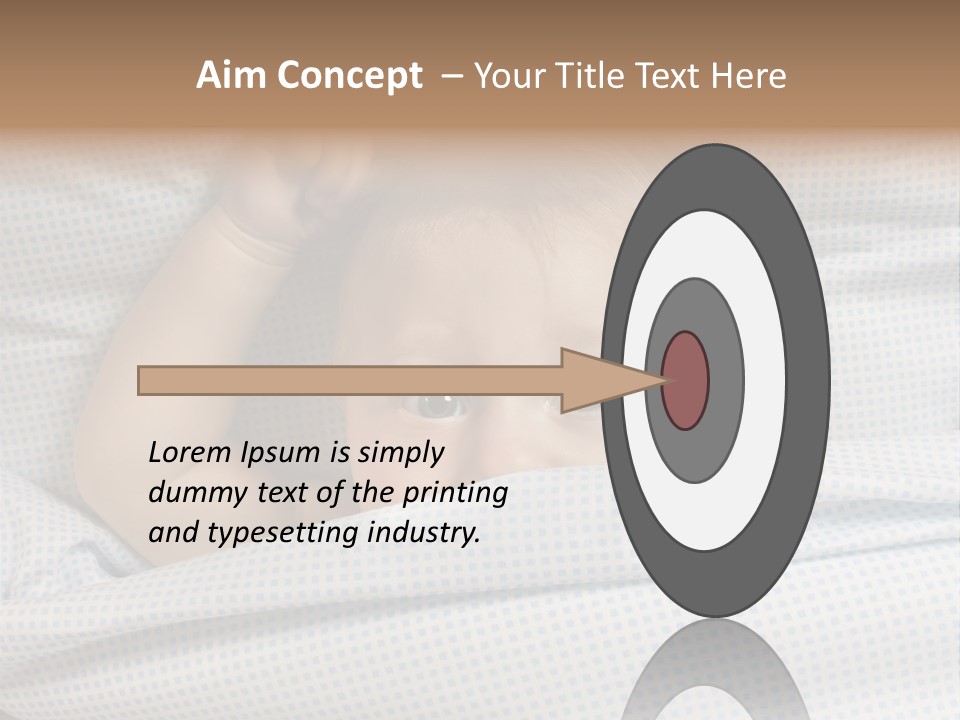 Aim Concept – Your Title Text Here

Lorem Ipsum is simply dummy text of the printing and typesetting industry.